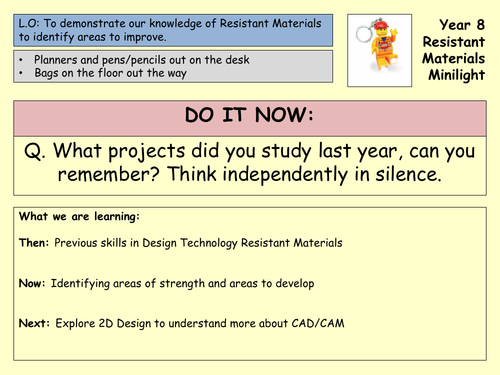 L.O: To demonstrate our knowledge of Resistant Materials to identify areas to improve.

• Planners and pens/pencils out on the desk
• Bags on the floor out the way

Year 8 Resistant Materials Minilight

DO IT NOW:

Q. What projects did you study last year, can you remember? Think independently in silence.

What we are learning:

Then: Previous skills in Design Technology Resistant Materials

Now: Identifying areas of strength and areas to develop

Next: Explore 2D Design to understand more about CAD/CAM